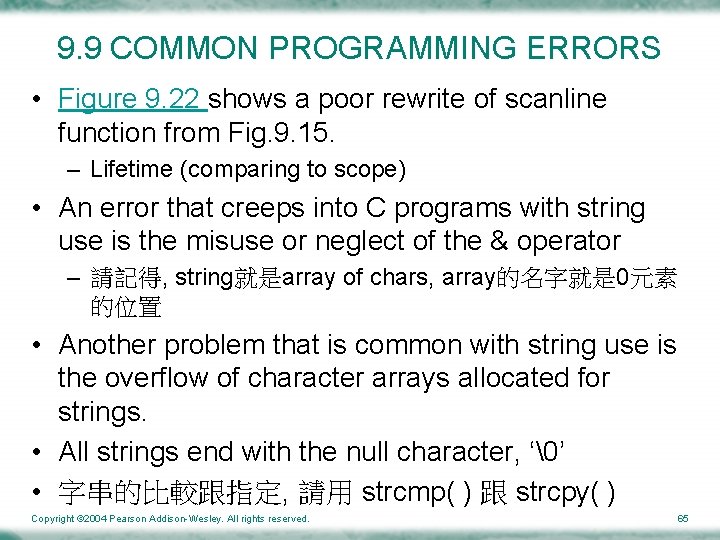 9.9 COMMON PROGRAMMING ERRORS

• Figure 9.22 shows a poor rewrite of scanline function from Fig.9.15.

– Lifetime (comparing to scope)

• An error that creeps into C programs with string use is the misuse or neglect of the & operator

– 請記得, string就是array of chars, array的名字就是0元素的位置

• Another problem that is common with string use is the overflow of character arrays allocated for strings.

• All strings end with the null character, ‘\0’

• 字串的比較跟指定, 請用 strcmp( ) 跟 strcpy( )

Copyright ©2004 Pearson Addison-Wesley. All rights reserved.

65